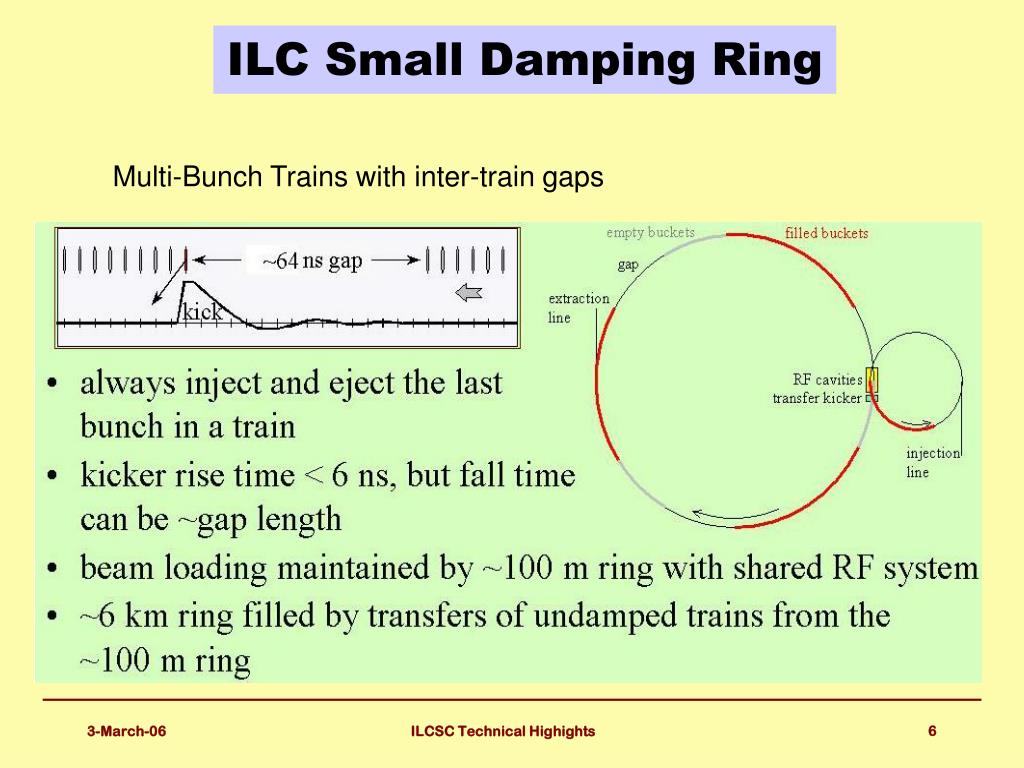 ILC Small Damping Ring

Multi-Bunch Trains with inter-train gaps

~64 ns gap

kick

empty buckets

filled buckets

gap

extraction line

RF cavities

transfer kicker

injection line

• always inject and eject the last bunch in a train
• kicker rise time < 6 ns, but fall time can be ~gap length
• beam loading maintained by ~100 m ring with shared RF system
• ~6 km ring filled by transfers of undamped trains from the ~100 m ring

3-March-06

ILCSC Technical Highlights

6